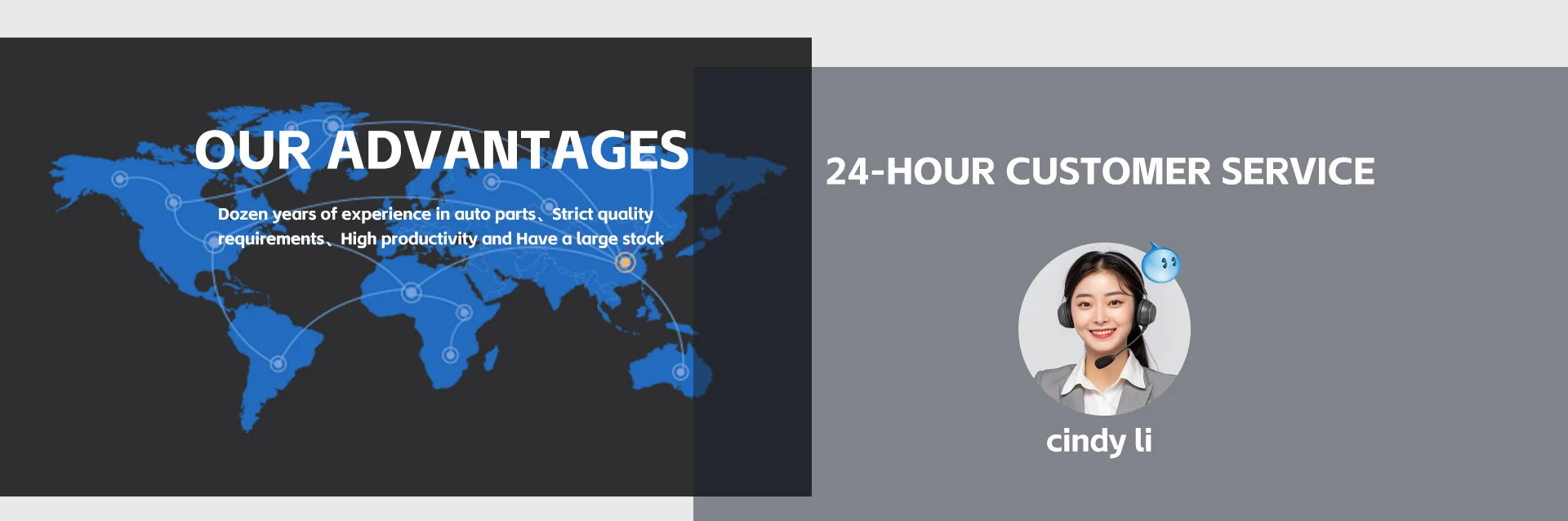 OUR ADVANTAGES

Dozen years of experience in auto parts、Strict quality requirements、High productivity and Have a large stock

24-HOUR CUSTOMER SERVICE

cindy li